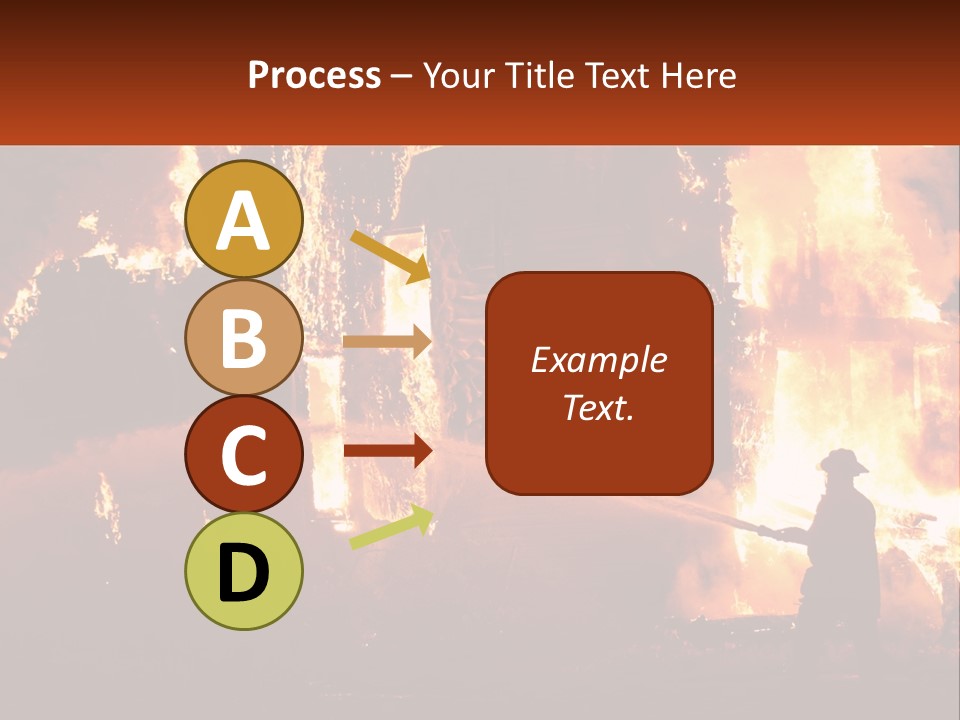 Process – Your Title Text Here

A

B

C

D

Example Text.